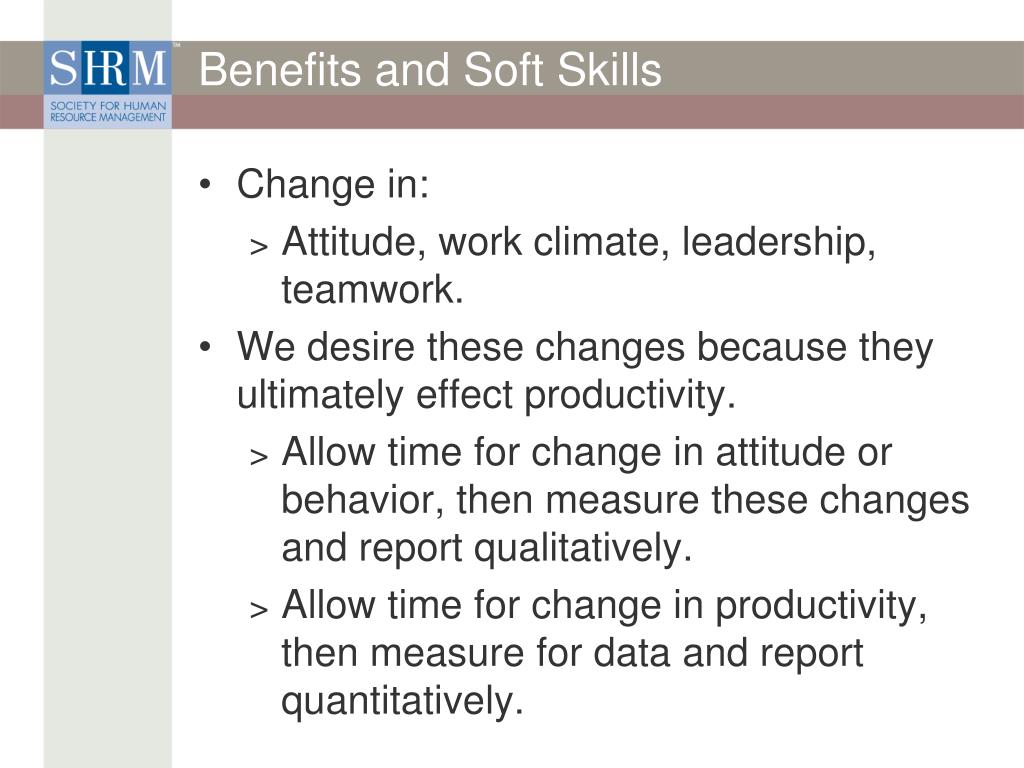 SHRM™
SOCIETY FOR HUMAN RESOURCE MANAGEMENT

Benefits and Soft Skills

• Change in:
> Attitude, work climate, leadership, teamwork.
• We desire these changes because they ultimately effect productivity.
> Allow time for change in attitude or behavior, then measure these changes and report qualitatively.
> Allow time for change in productivity, then measure for data and report quantitatively.